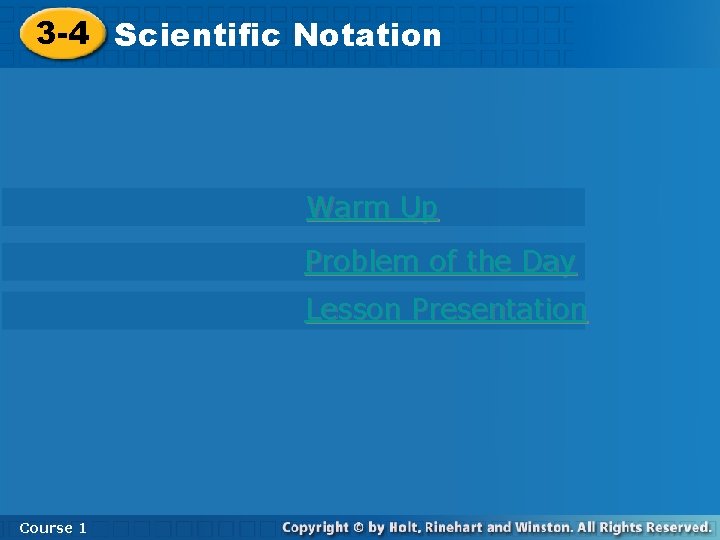 3-4 Scientific Notation

Warm Up

Problem of the Day

Lesson Presentation

Course 1

Copyright © by Holt, Rinehart and Winston. All Rights Reserved.